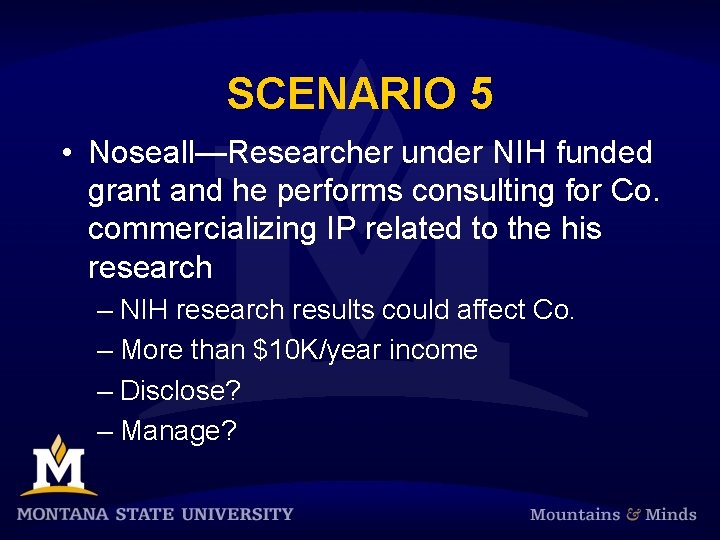 SCENARIO 5

• Noseall—Researcher under NIH funded grant and he performs consulting for Co. commercializing IP related to the his research

– NIH research results could affect Co.

– More than \$10K/year income

– Disclose?

– Manage?

M

MONTANA STATE UNIVERSITY

Mountains & Minds